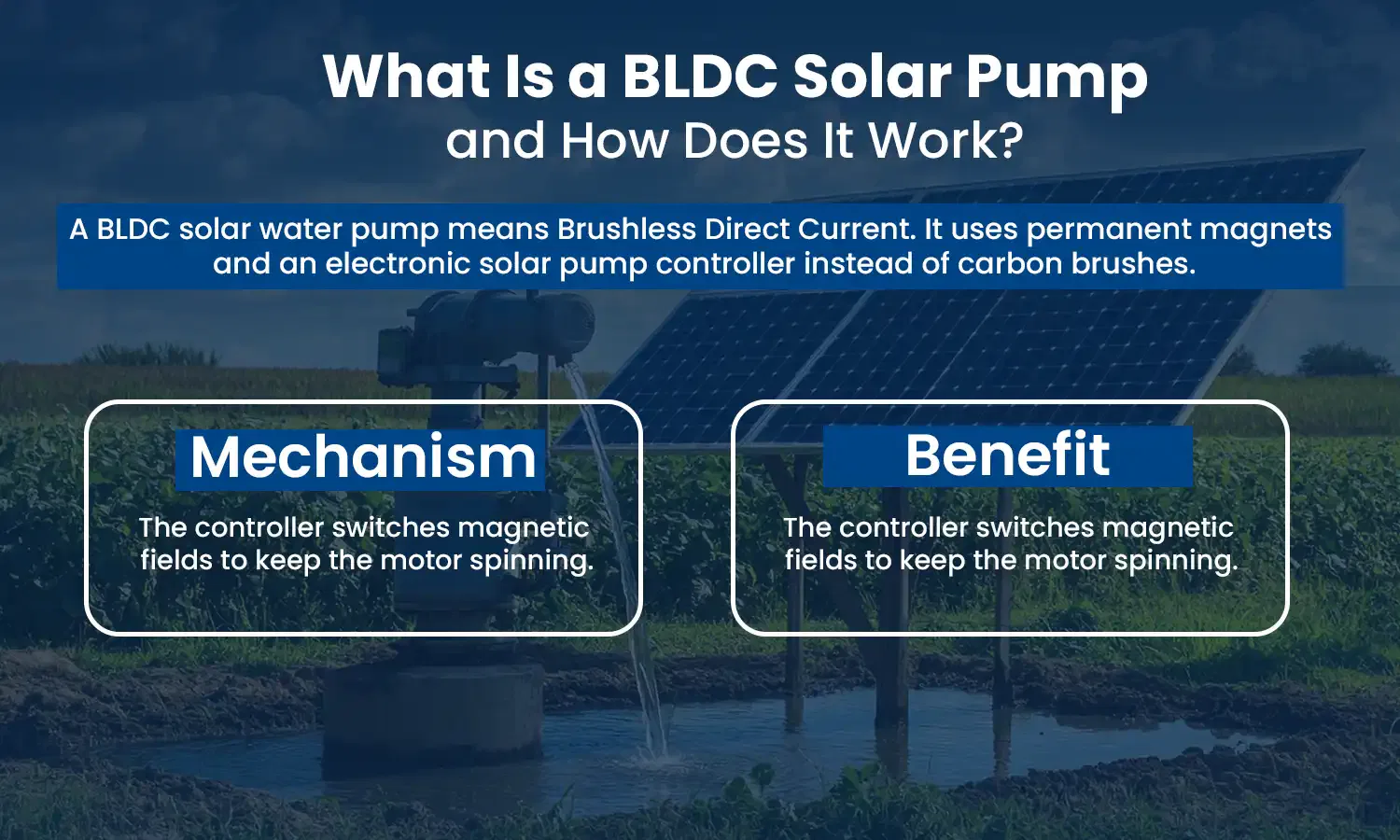 What Is a BLDC Solar Pump and How Does It Work?

A BLDC solar water pump means Brushless Direct Current. It uses permanent magnets and an electronic solar pump controller instead of carbon brushes.

Mechanism

The controller switches magnetic fields to keep the motor spinning.

Benefit

The controller switches magnetic fields to keep the motor spinning.